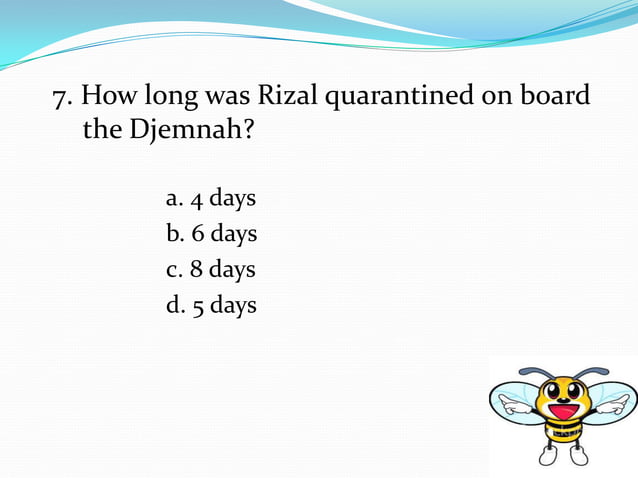 7. How long was Rizal quarantined on board the Djemnah?

a. 4 days
b. 6 days
c. 8 days
d. 5 days